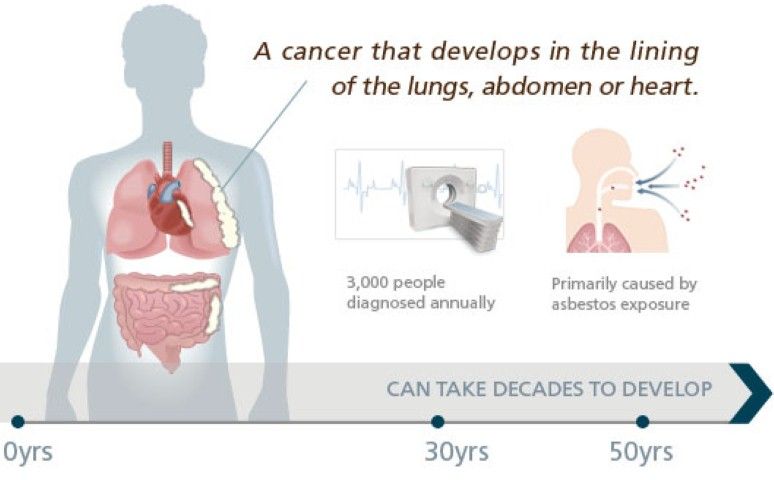 A cancer that develops in the lining of the lungs, abdomen or heart.

3,000 people diagnosed annually

Primarily caused by asbestos exposure

CAN TAKE DECADES TO DEVELOP

0yrs

30yrs

50yrs